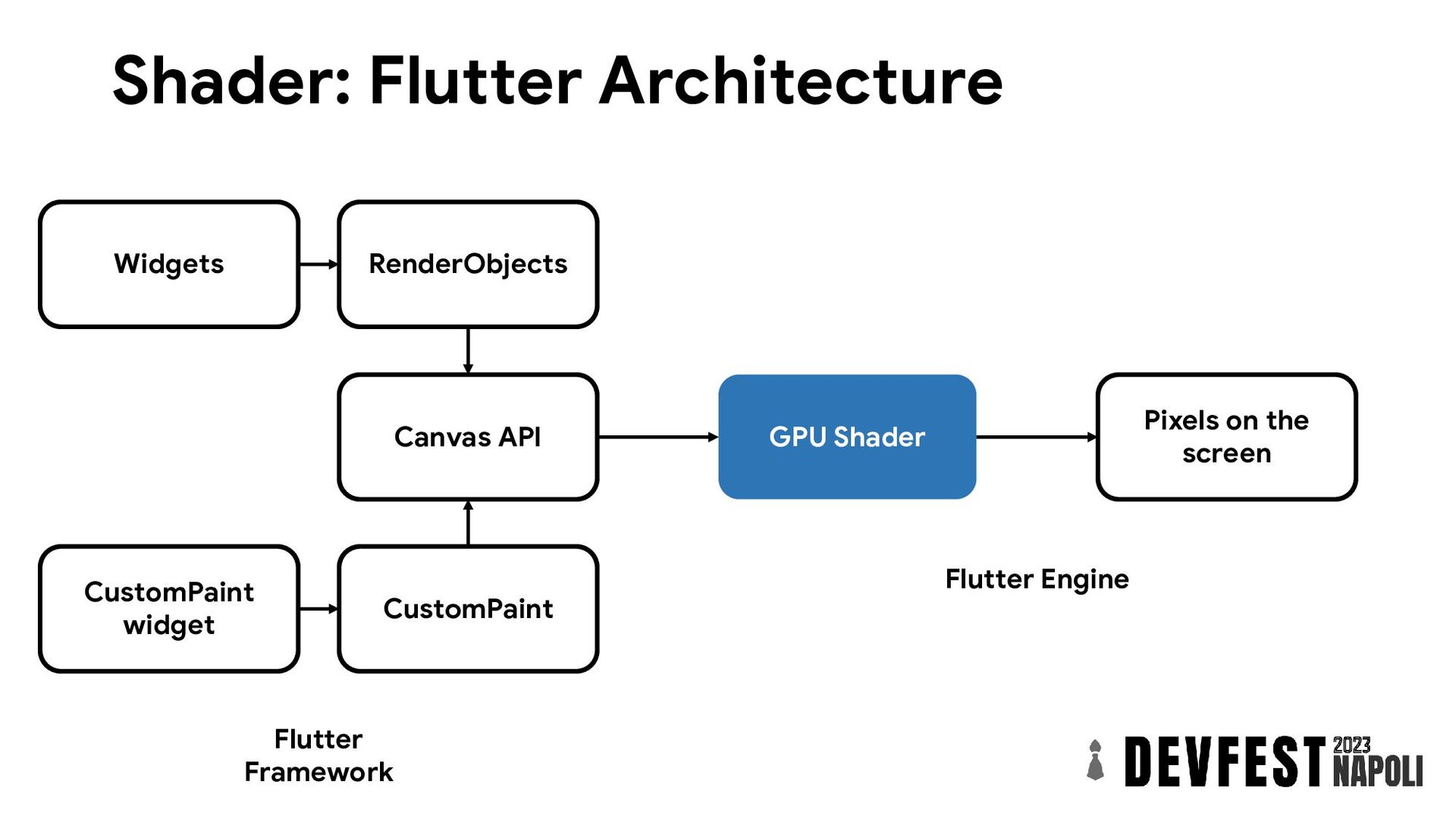 Shader: Flutter Architecture

Widgets

RenderObjects

Canvas API

GPU Shader

Pixels on the screen

CustomPaint widget

CustomPaint

Flutter Engine

Flutter Framework

DEVFEST 2023 NAPOLI